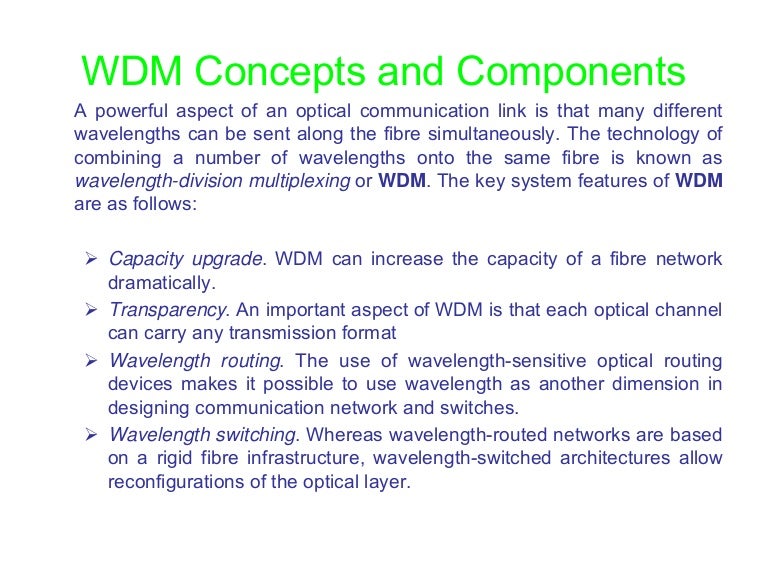 WDM Concepts and Components

A powerful aspect of an optical communication link is that many different wavelengths can be sent along the fibre simultaneously. The technology of combining a number of wavelengths onto the same fibre is known as wavelength-division multiplexing or WDM. The key system features of WDM are as follows:

➢ Capacity upgrade. WDM can increase the capacity of a fibre network dramatically.
➢ Transparency. An important aspect of WDM is that each optical channel can carry any transmission format
➢ Wavelength routing. The use of wavelength-sensitive optical routing devices makes it possible to use wavelength as another dimension in designing communication network and switches.
➢ Wavelength switching. Whereas wavelength-routed networks are based on a rigid fibre infrastructure, wavelength-switched architectures allow reconfigurations of the optical layer.